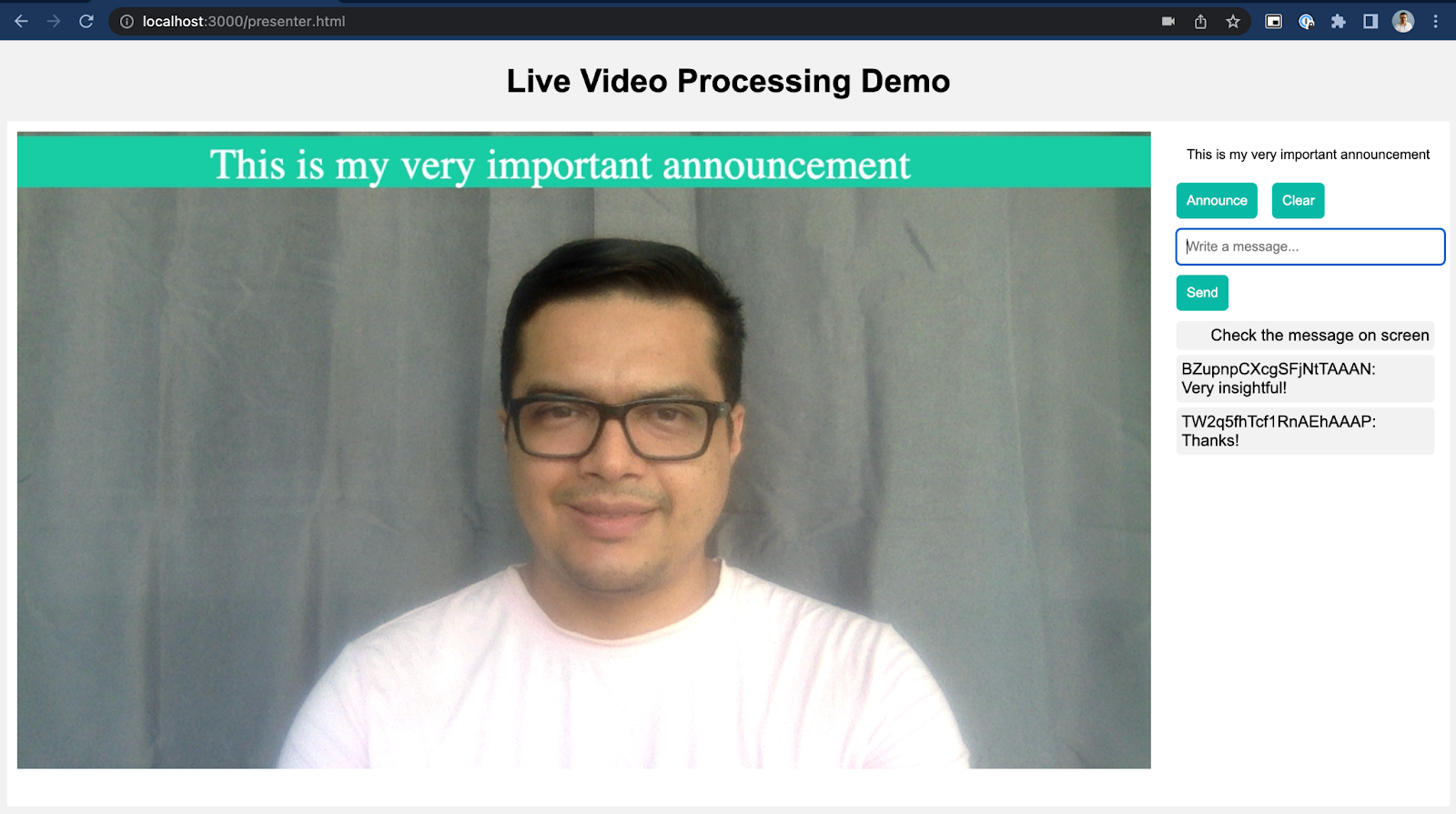 localhost:3000/presenter.html

Live Video Processing Demo

This is my very important announcement

This is my very important announcement

Announce Clear

Write a message...

Send

Check the message on screen

BZupnpCXcgSFjNtTAAAN: Very insightful!

TW2q5fhTcf1RnAEhAAAP: Thanks!